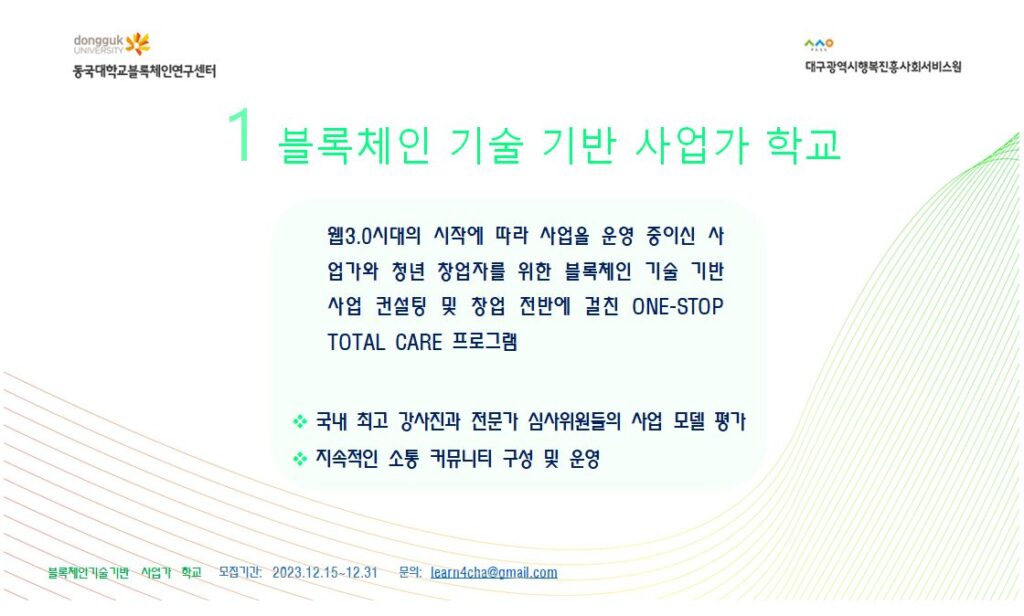 dongguk UNIVERSITY
동국대학교블록체인연구센터

대구광역시행복진흥사회서비스원

1 블록체인 기술 기반 사업가 학교

웹3.0시대의 시작에 따라 사업을 운영 중이신 사업가와 청년 창업자를 위한 블록체인 기술 기반 사업 컨설팅 및 창업 전반에 걸친 ONE-STOP TOTAL CARE 프로그램

❖ 국내 최고 강사진과 전문가 심사위원들의 사업 모델 평가
❖ 지속적인 소통 커뮤니티 구성 및 운영

블록체인기술기반 사업가 학교 모집기간: 2023.12.15~12.31 문의: learn4cha@gmail.com